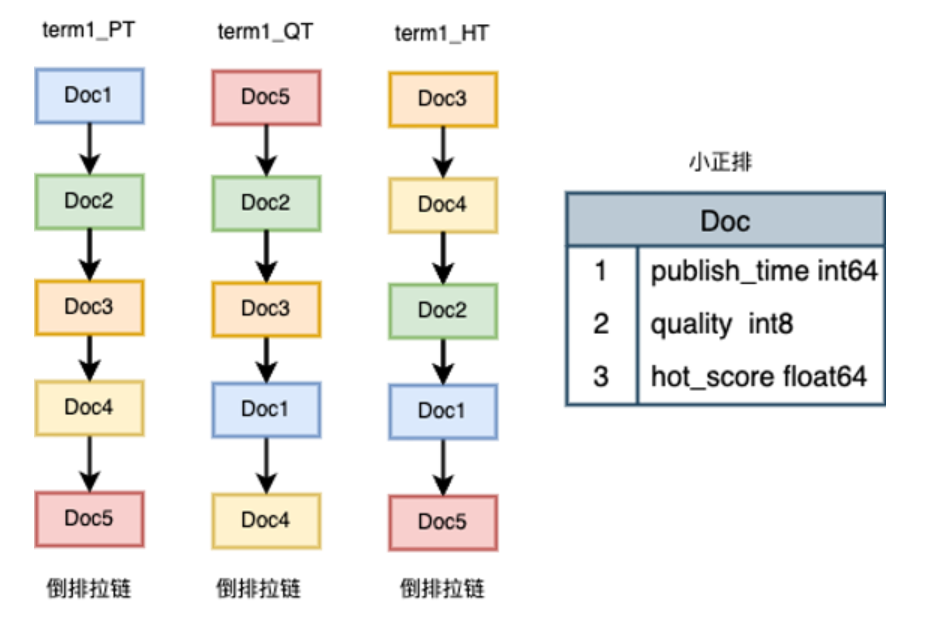 term1_PT

Doc1

Doc2

Doc3

Doc4

Doc5

倒排拉链

term1_QT

Doc5

Doc2

Doc3

Doc1

Doc4

倒排拉链

term1_HT

Doc3

Doc4

Doc2

Doc1

Doc5

倒排拉链

小正排

| Doc | |
|---|---|
| 1 | publish_time int64 |
| 2 | quality int8 |
| 3 | hot_score float64 |